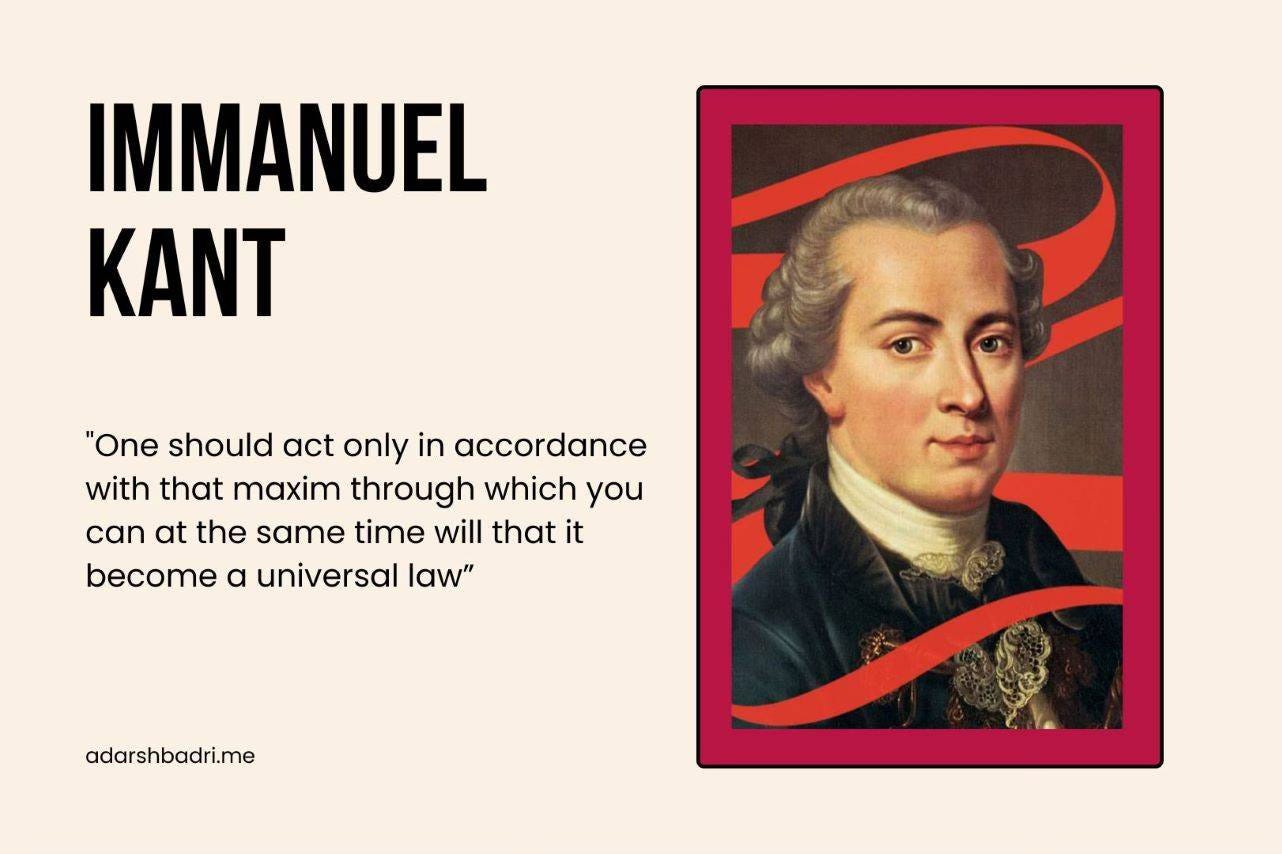 IMMANUEL KANT

"One should act only in accordance with that maxim through which you can at the same time will that it become a universal law”

adarshbadri.me